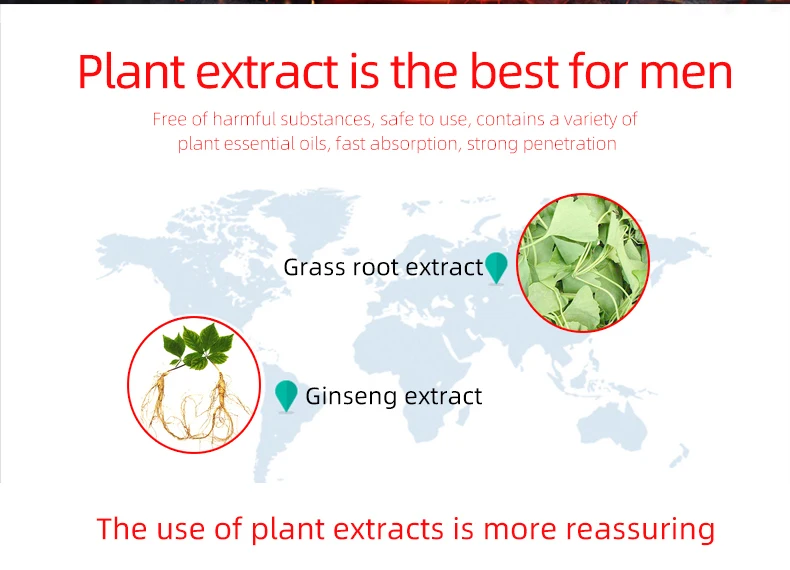 Plant extract is the best for men

Free of harmful substances, safe to use, contains a variety of plant essential oils, fast absorption, strong penetration

Grass root extract

Ginseng extract

The use of plant extracts is more reassuring